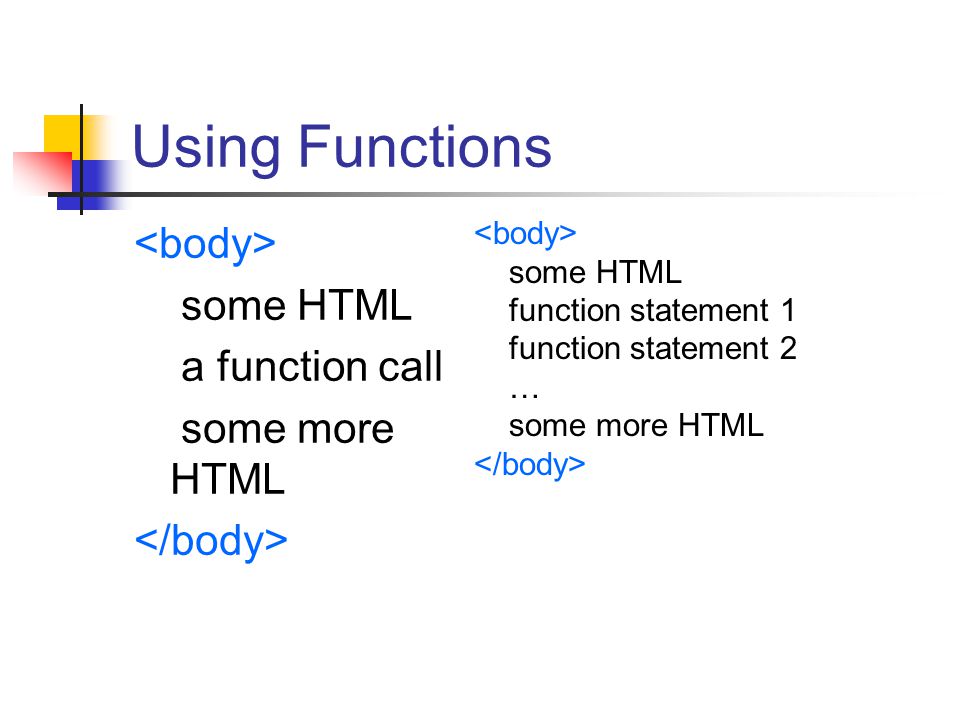 Using Functions

<body>
some HTML
a function call
some more HTML
</body>

<body>
some HTML
function statement 1
function statement 2
…
some more HTML
</body>